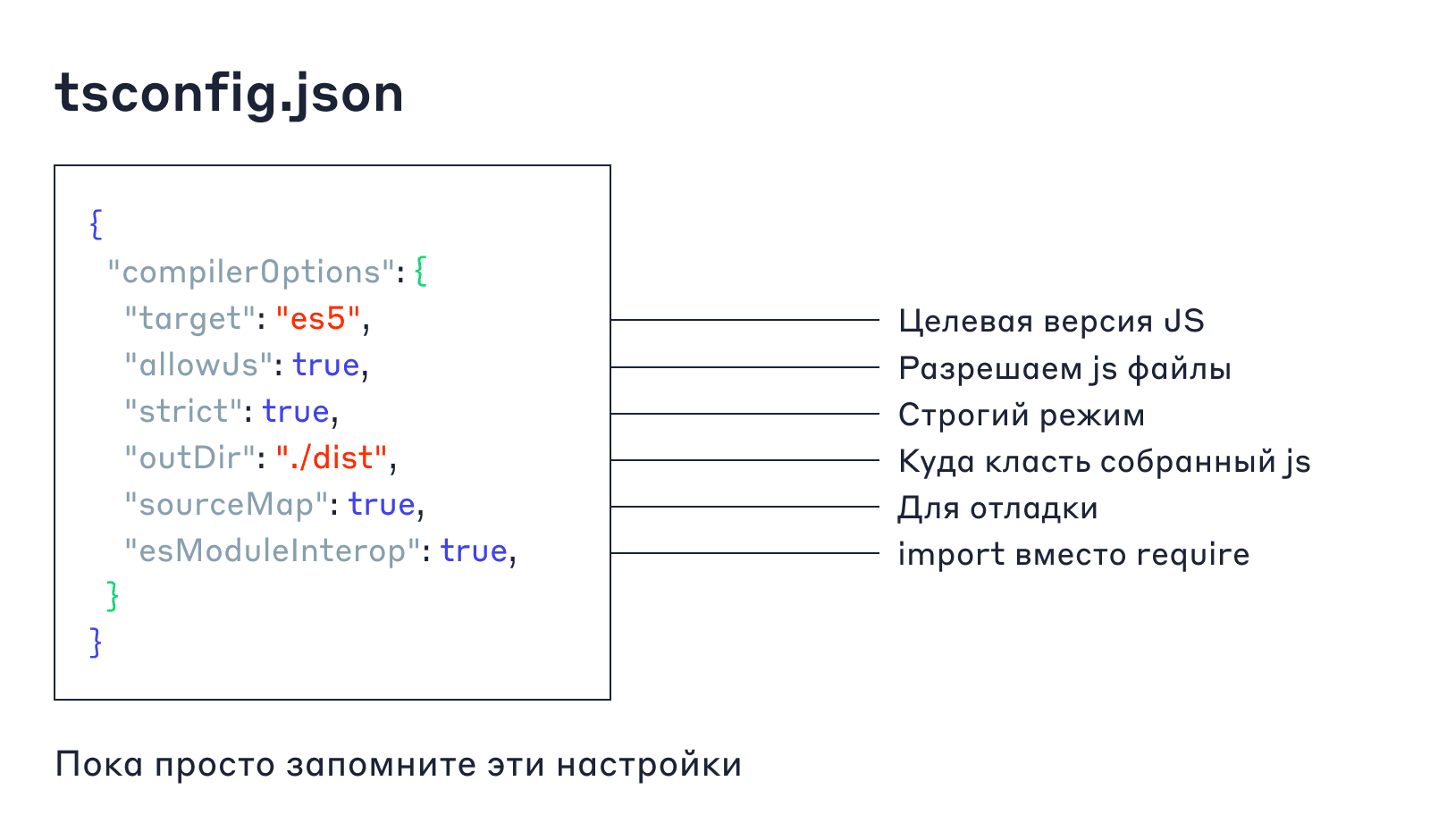 tsconfig.json

{
"compilerOptions": {
"target": "es5",
"allowJs": true,
"strict": true,
"outDir": "./dist",
"sourceMap": true,
"esModuleInterop": true,
}
}

Целевая версия JS
Разрешаем js файлы
Строгий режим
Куда класть собранный js
Для отладки
import вместо require

Пока просто запомните эти настройки